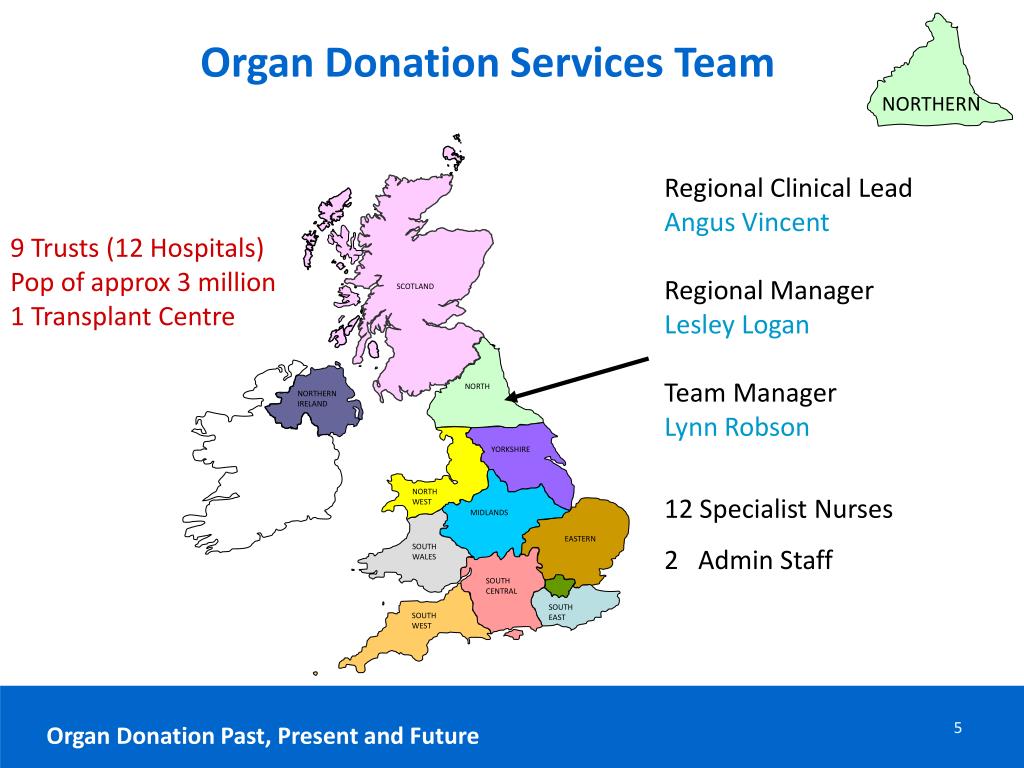 Organ Donation Services Team

NORTHERN

9 Trusts (12 Hospitals)
Pop of approx 3 million
1 Transplant Centre

SCOTLAND

NORTHERN IRELAND

NORTH

YORKSHIRE

NORTH WEST

MIDLANDS

EASTERN

SOUTH WALES

SOUTH CENTRAL

SOUTH EAST

SOUTH WEST

Regional Clinical Lead
Angus Vincent

Regional Manager
Lesley Logan

Team Manager
Lynn Robson

12 Specialist Nurses

2 Admin Staff

Organ Donation Past, Present and Future

5